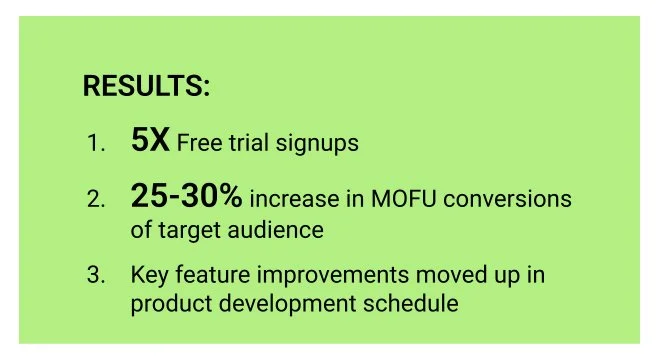 RESULTS:

1. 5X Free trial signups

2. 25-30% increase in MOFU conversions of target audience

3. Key feature improvements moved up in product development schedule